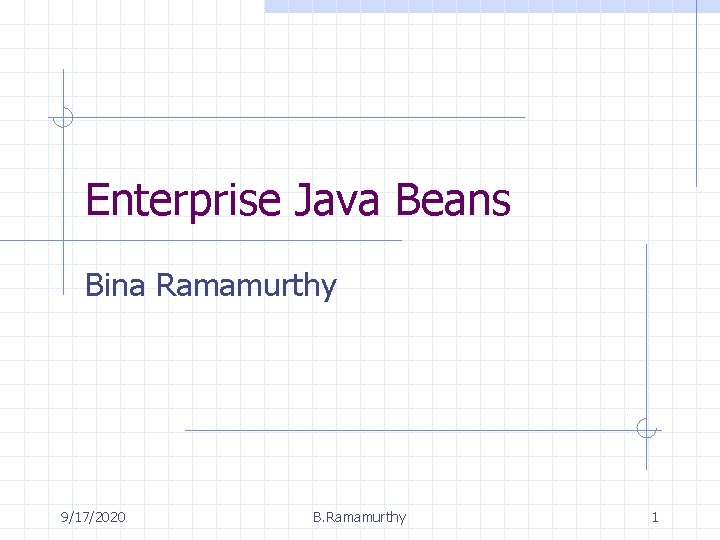 Enterprise Java Beans

Bina Ramamurthy

9/17/2020

B.Ramamurthy

1